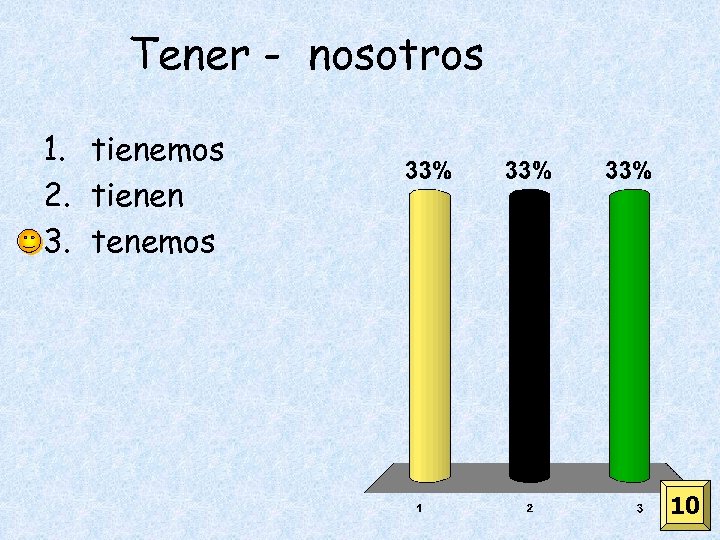 Tener - nosotros

1. tienemos
2. tienen
3. tenemos

33% 33% 33%

1 2 3

10